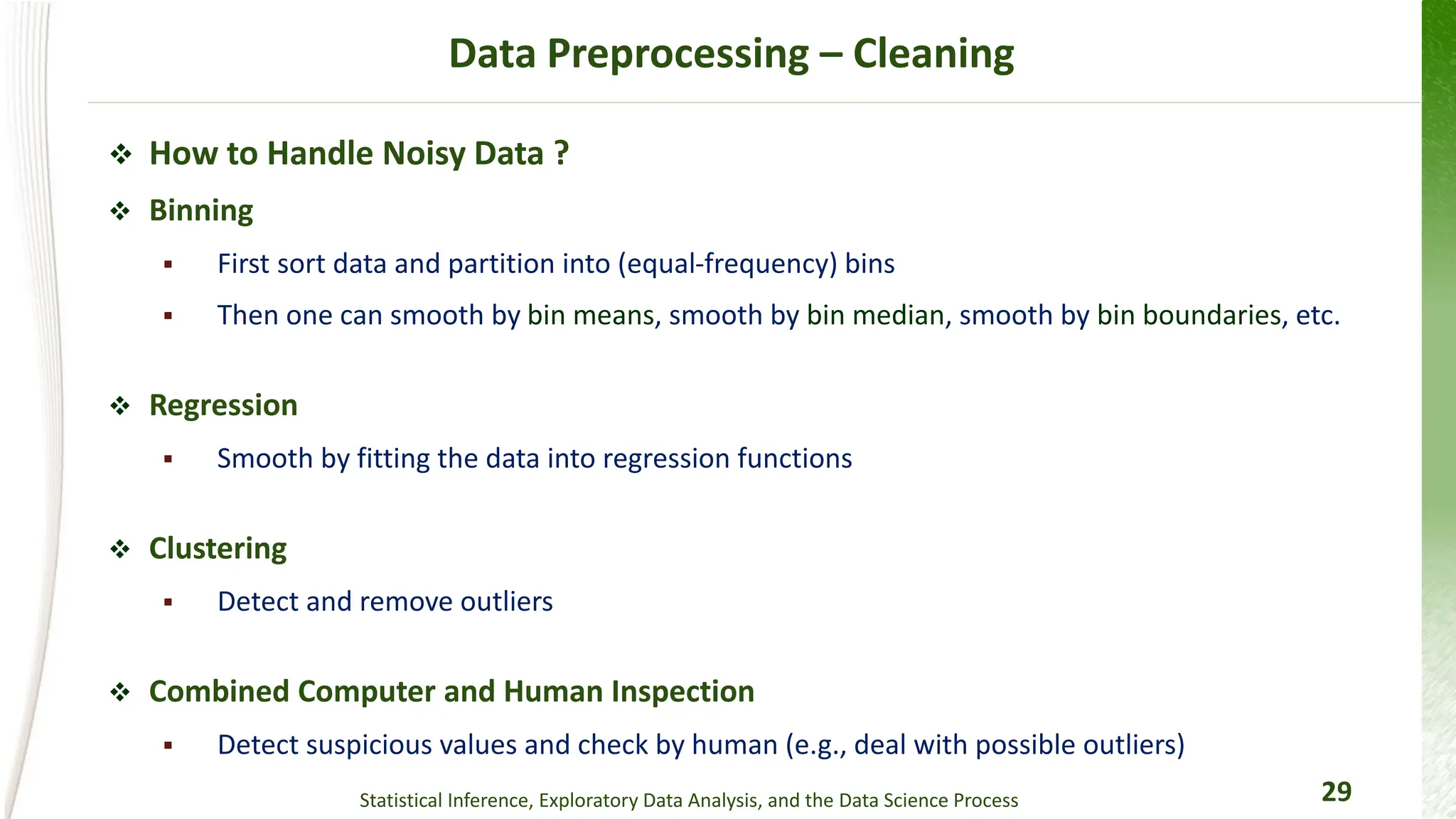 Data Preprocessing – Cleaning

❖ How to Handle Noisy Data ?

❖ Binning

▪ First sort data and partition into (equal-frequency) bins

▪ Then one can smooth by bin means, smooth by bin median, smooth by bin boundaries, etc.

❖ Regression

▪ Smooth by fitting the data into regression functions

❖ Clustering

▪ Detect and remove outliers

❖ Combined Computer and Human Inspection

▪ Detect suspicious values and check by human (e.g., deal with possible outliers)

Statistical Inference, Exploratory Data Analysis, and the Data Science Process

29